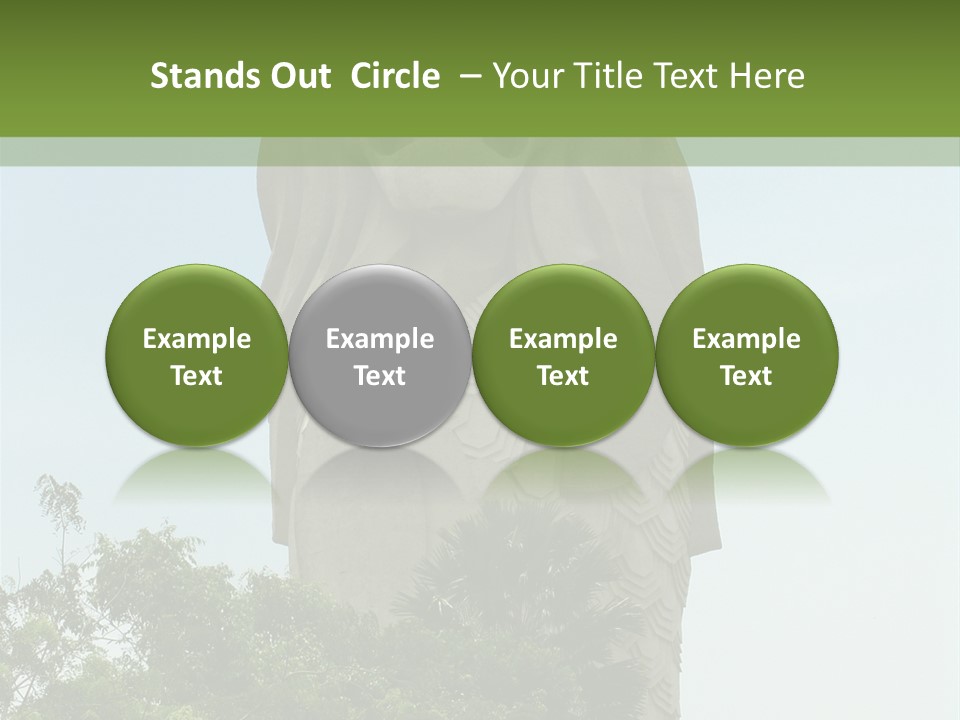 Stands Out Circle – Your Title Text Here

Example Text

Example Text

Example Text

Example Text